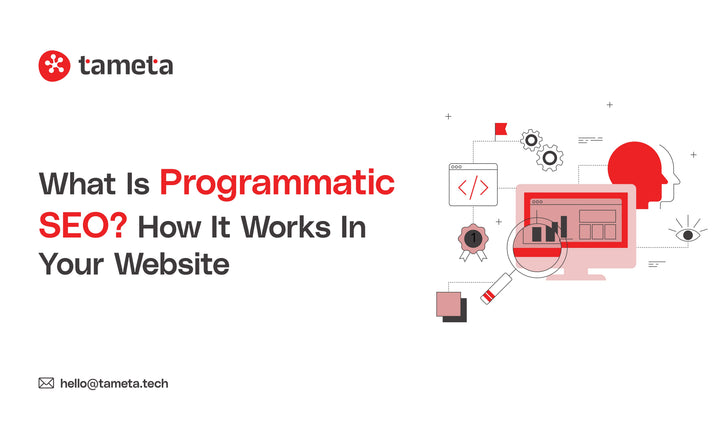 tameta

What Is Programmatic SEO? How It Works In Your Website

</>

1

hello@tameta.tech